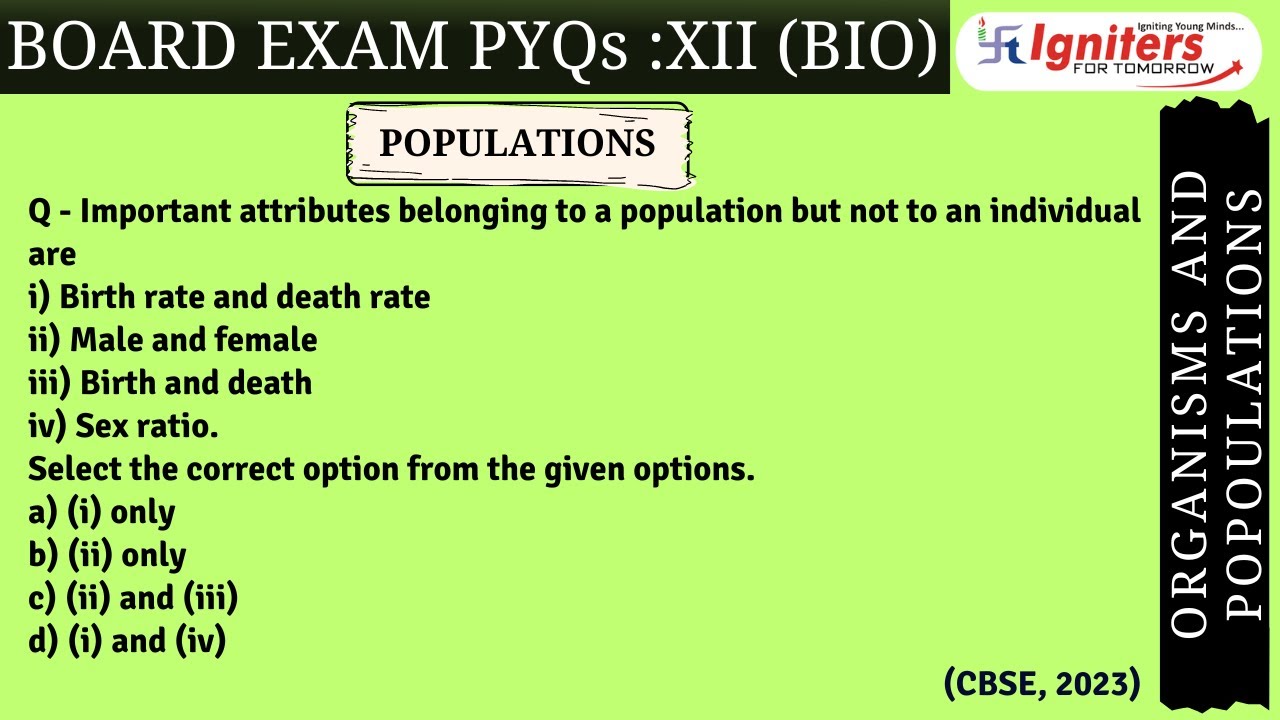 BOARD EXAM PYQs :XII (BIO)

Igniting Young Minds...
Igniters
FOR TOMORROW

POPULATIONS

Q - Important attributes belonging to a population but not to an individual are
i) Birth rate and death rate
ii) Male and female
iii) Birth and death
iv) Sex ratio.
Select the correct option from the given options.
a) (i) only
b) (ii) only
c) (ii) and (iii)
d) (i) and (iv)

(CBSE, 2023)

ORGANISMS AND POPOULATIONS